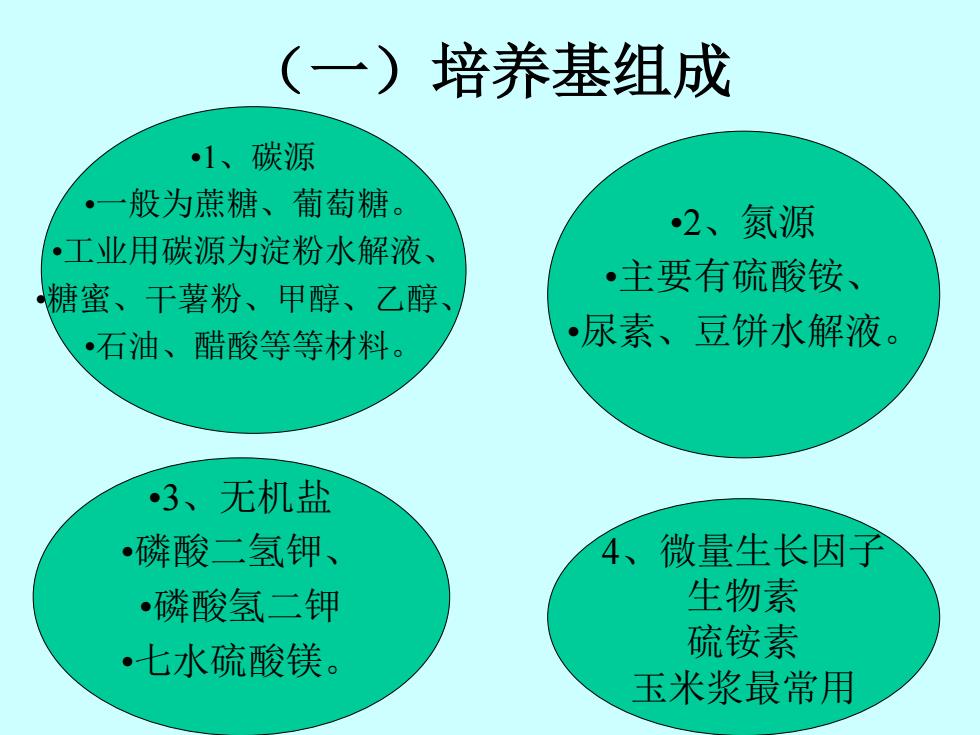 （一）培养基组成

•1、碳源
•一般为蔗糖、葡萄糖。
•工业用碳源为淀粉水解液、
•糖蜜、干薯粉、甲醇、乙醇、
•石油、醋酸等等材料。

•2、氮源
•主要有硫酸铵、
•尿素、豆饼水解液。

•3、无机盐
•磷酸二氢钾、
•磷酸氢二钾
•七水硫酸镁。

4、微量生长因子
生物素
硫铵素
玉米浆最常用